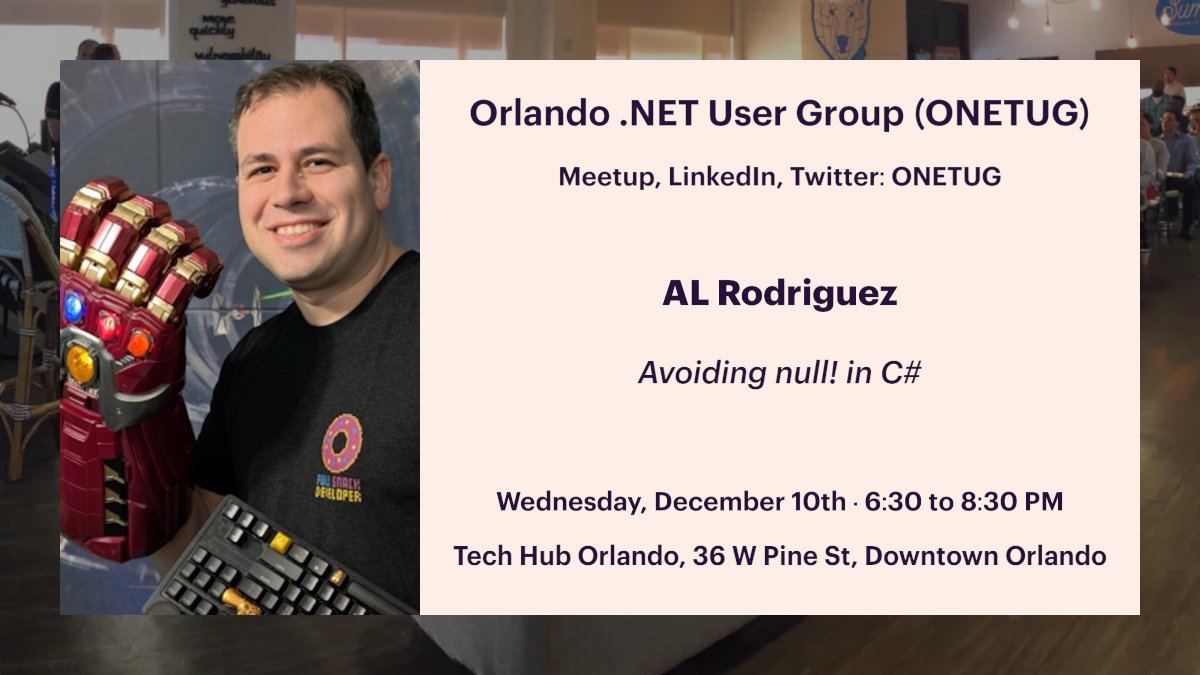 Orlando .NET User Group (ONETUG)

Meetup, LinkedIn, Twitter: ONETUG

AL Rodriguez

Avoiding null! in C#

Wednesday, December 10th · 6:30 to 8:30 PM

Tech Hub Orlando, 36 W Pine St, Downtown Orlando

FULL SNACK DEVELOPER

move quickly